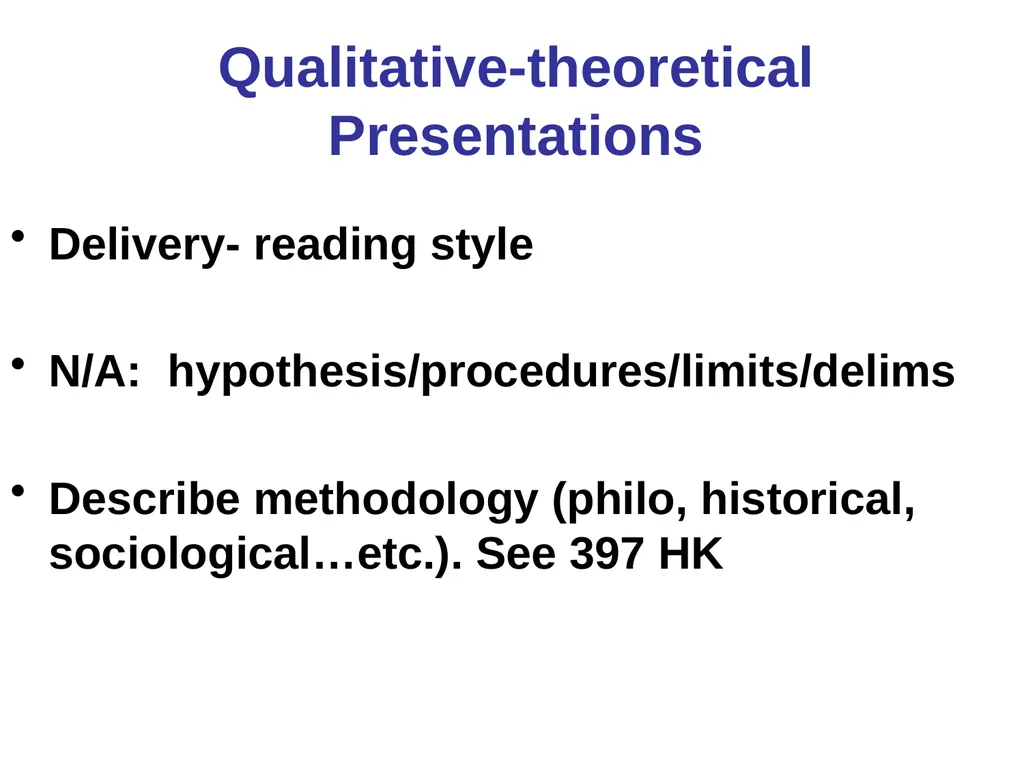 Qualitative-theoretical Presentations

• Delivery- reading style

• N/A:  hypothesis/procedures/limits/delims

• Describe methodology (philo, historical, sociological…etc.). See 397 HK